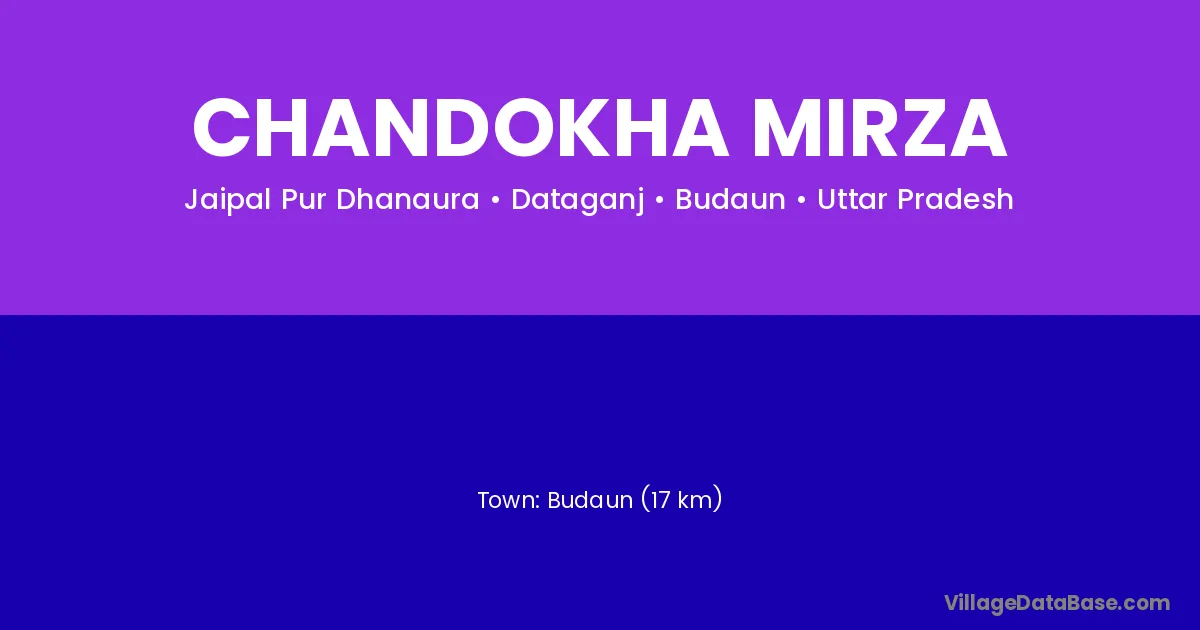 CHANDOKHA MIRZA

Jaipal Pur Dhanaura • Dataganj • Budaun • Uttar Pradesh

Town: Budaun (17 km)

VillageDataBase.com